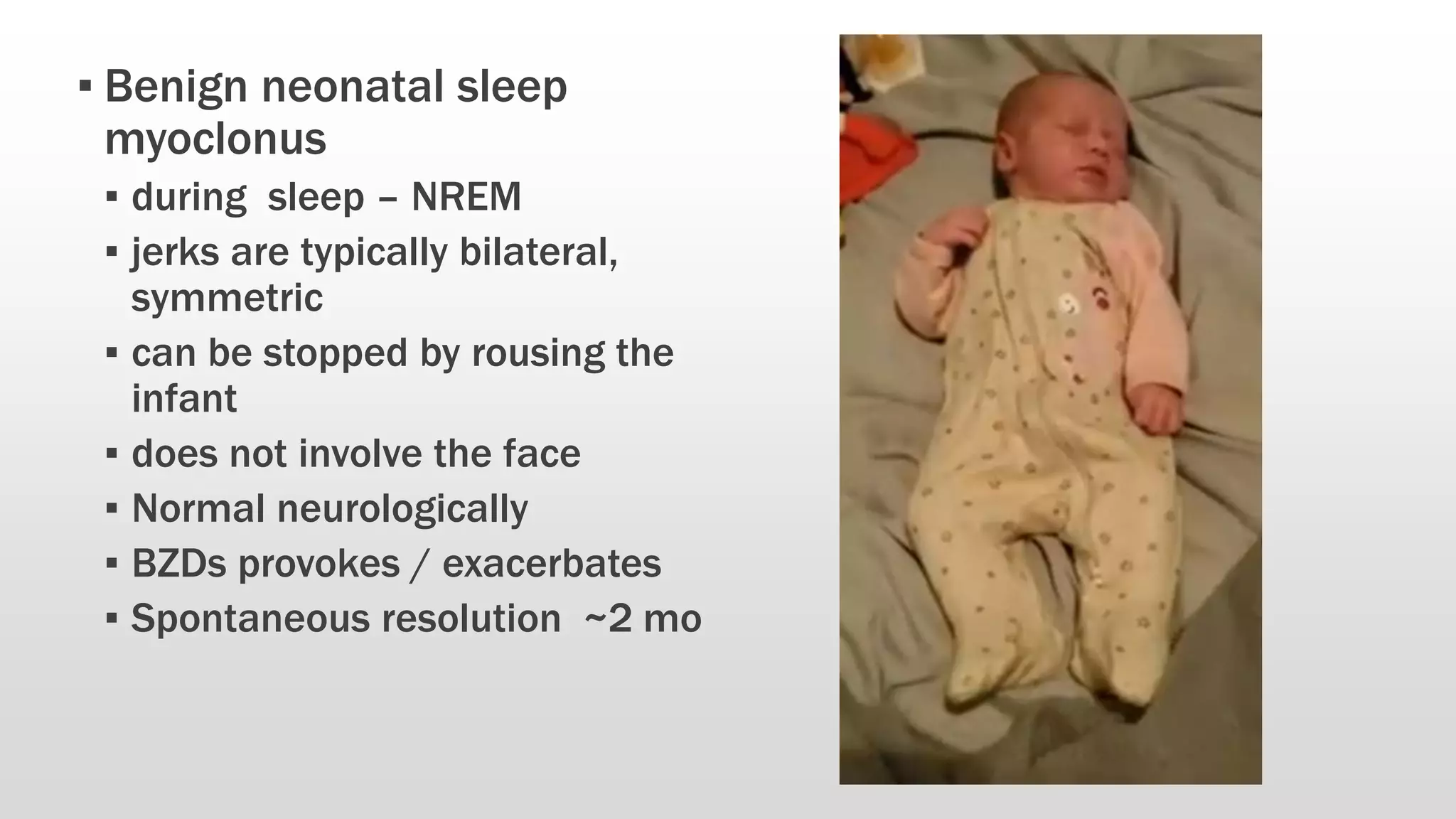 ▪ Benign neonatal sleep myoclonus

▪ during sleep – NREM

▪ jerks are typically bilateral, symmetric

▪ can be stopped by rousing the infant

▪ does not involve the face

▪ Normal neurologically

▪ BZDs provokes / exacerbates

▪ Spontaneous resolution ~2 mo